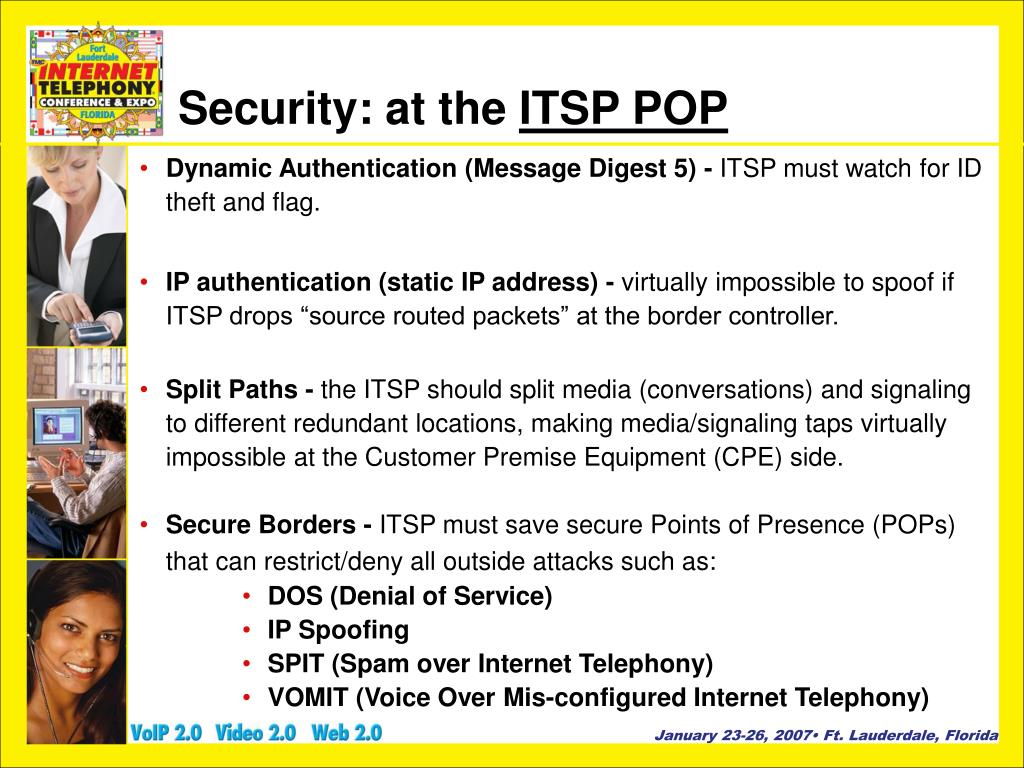 Fort Lauderdale
TMC INTERNET TELEPHONY CONFERENCE & EXPO FLORIDA

Security: at the ITSP POP

• Dynamic Authentication (Message Digest 5) - ITSP must watch for ID theft and flag.

• IP authentication (static IP address) - virtually impossible to spoof if ITSP drops “source routed packets” at the border controller.

• Split Paths - the ITSP should split media (conversations) and signaling to different redundant locations, making media/signaling taps virtually impossible at the Customer Premise Equipment (CPE) side.

• Secure Borders - ITSP must save secure Points of Presence (POPs) that can restrict/deny all outside attacks such as:
• DOS (Denial of Service)
• IP Spoofing
• SPIT (Spam over Internet Telephony)
• VOMIT (Voice Over Mis-configured Internet Telephony)

VoIP 2.0 Video 2.0 Web 2.0

January 23-26, 2007• Ft. Lauderdale, Florida